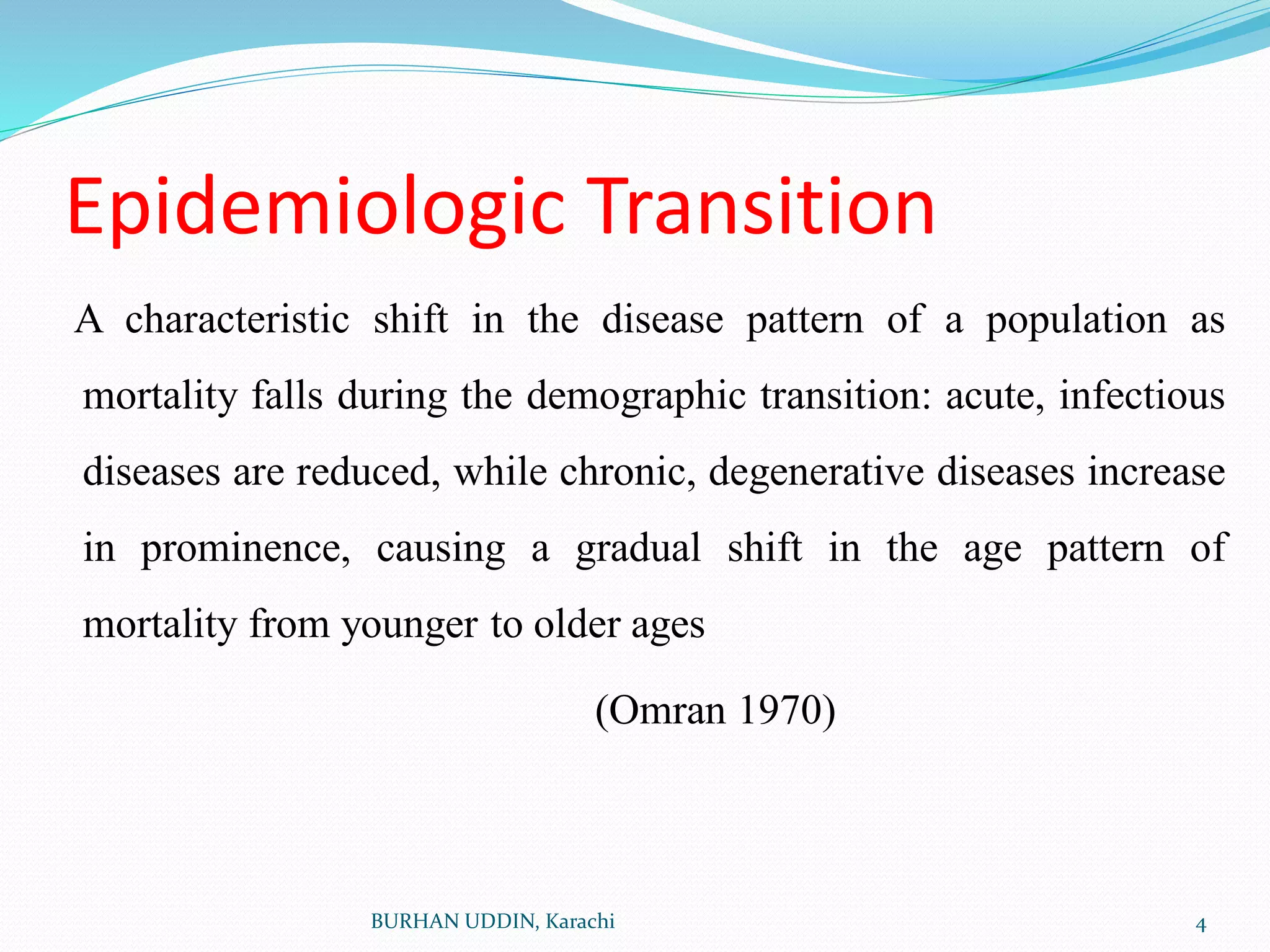 Epidemiologic Transition

A characteristic shift in the disease pattern of a population as mortality falls during the demographic transition: acute, infectious diseases are reduced, while chronic, degenerative diseases increase in prominence, causing a gradual shift in the age pattern of mortality from younger to older ages

(Omran 1970)

BURHAN UDDIN, Karachi

4